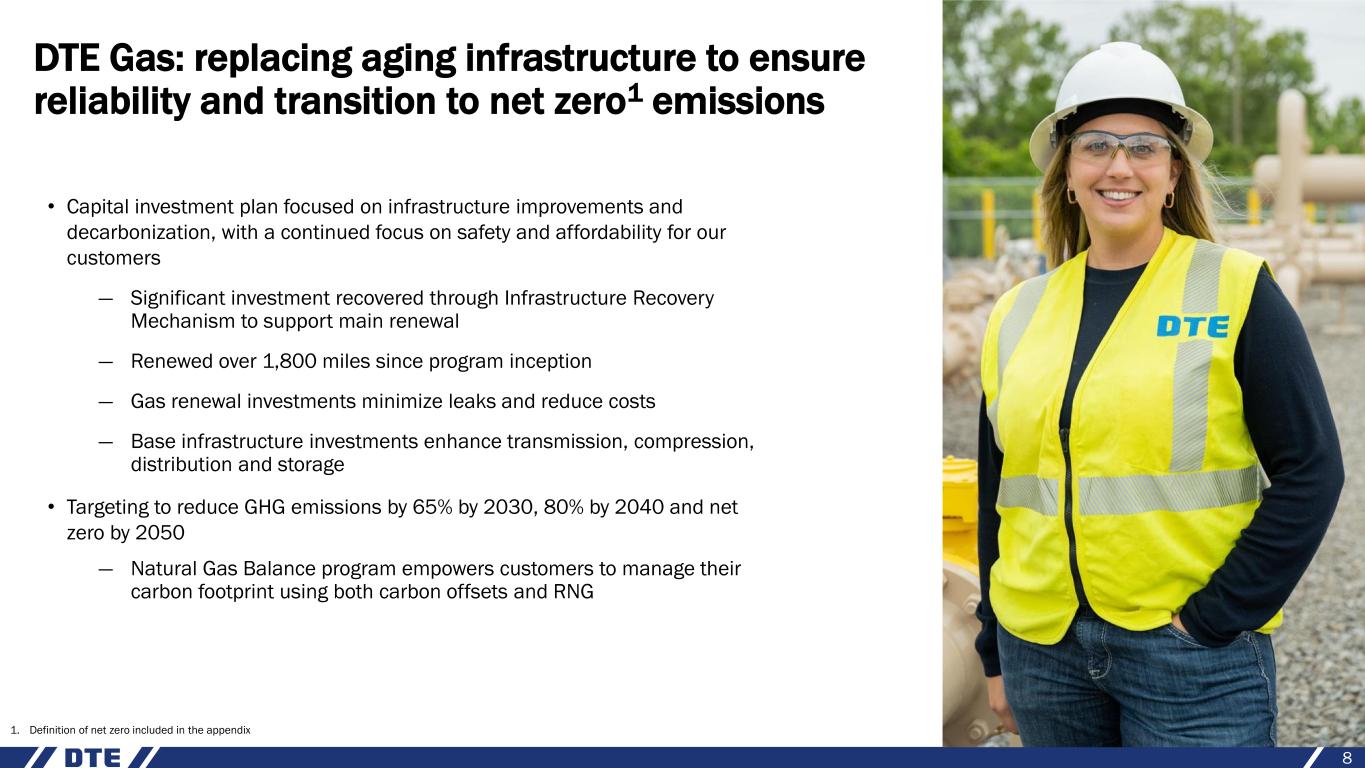 DTE Gas: replacing aging infrastructure to ensure reliability and transition to net zero$^1$ emissions

• Capital investment plan focused on infrastructure improvements and decarbonization, with a continued focus on safety and affordability for our customers

— Significant investment recovered through Infrastructure Recovery Mechanism to support main renewal

— Renewed over 1,800 miles since program inception

— Gas renewal investments minimize leaks and reduce costs

— Base infrastructure investments enhance transmission, compression, distribution and storage

• Targeting to reduce GHG emissions by 65% by 2030, 80% by 2040 and net zero by 2050

— Natural Gas Balance program empowers customers to manage their carbon footprint using both carbon offsets and RNG

DTE

1. Definition of net zero included in the appendix

DTE

8